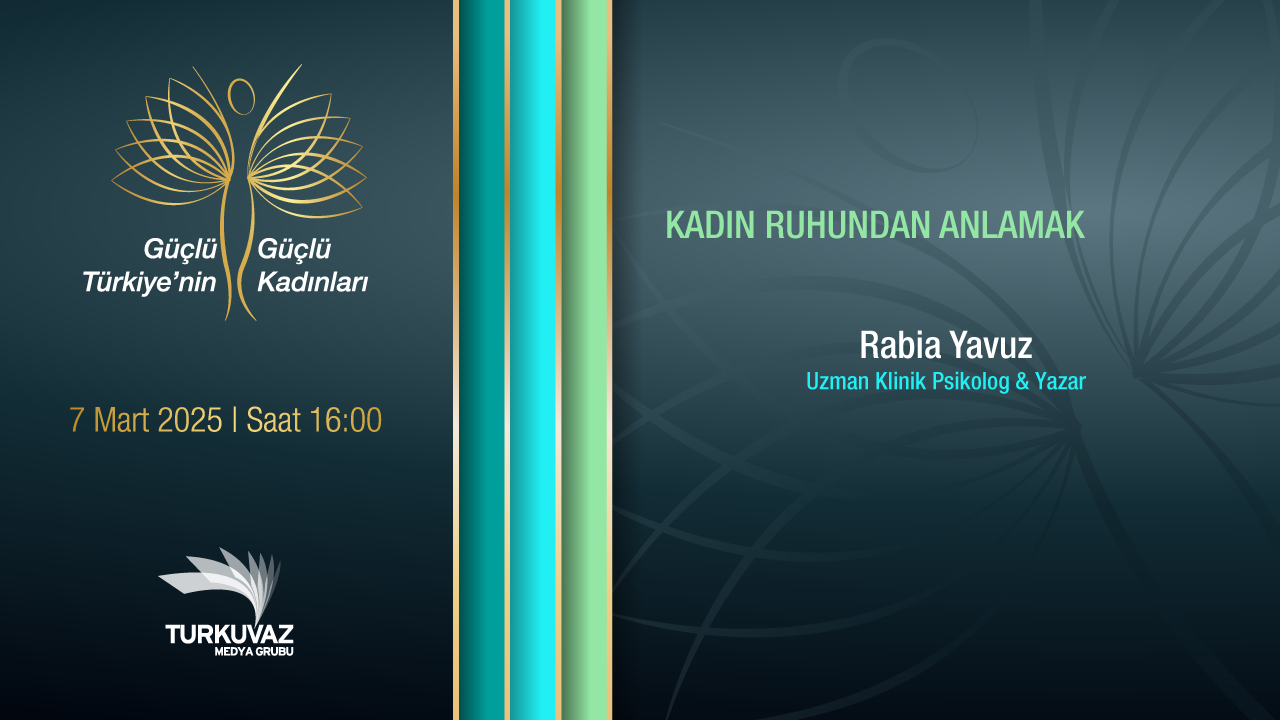 Güçlü Türkiye'nin Güçlü Kadınları

7 Mart 2025 | Saat 16:00

TURKUVAZ
MEDYA GRUBU

KADIN RUHUNDAN ANLAMAK

Rabia Yavuz
Uzman Klinik Psikolog & Yazar